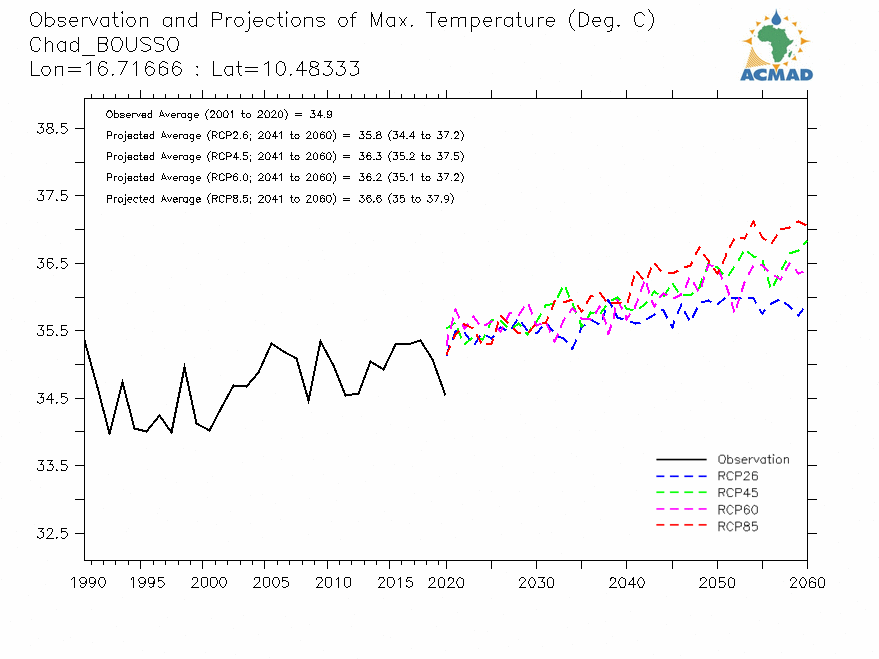 Observation and Projections of Max. Temperature (Deg. C)
Chad_BOUSSO
Lon=16.71666 : Lat=10.48333

ACMAD

Observed Average (2001 to 2020) = 34.9
Projected Average (RCP2.6; 2041 to 2060) = 35.8 (34.4 to 37.2)
Projected Average (RCP4.5; 2041 to 2060) = 36.3 (35.2 to 37.5)
Projected Average (RCP6.0; 2041 to 2060) = 36.2 (35.1 to 37.2)
Projected Average (RCP8.5; 2041 to 2060) = 36.6 (35 to 37.9)

38.5
37.5
36.5
35.5
34.5
33.5
32.5

Observation
RCP26
RCP45
RCP60
RCP85

1990 1995 2000 2005 2010 2015 2020 2030 2040 2050 2060